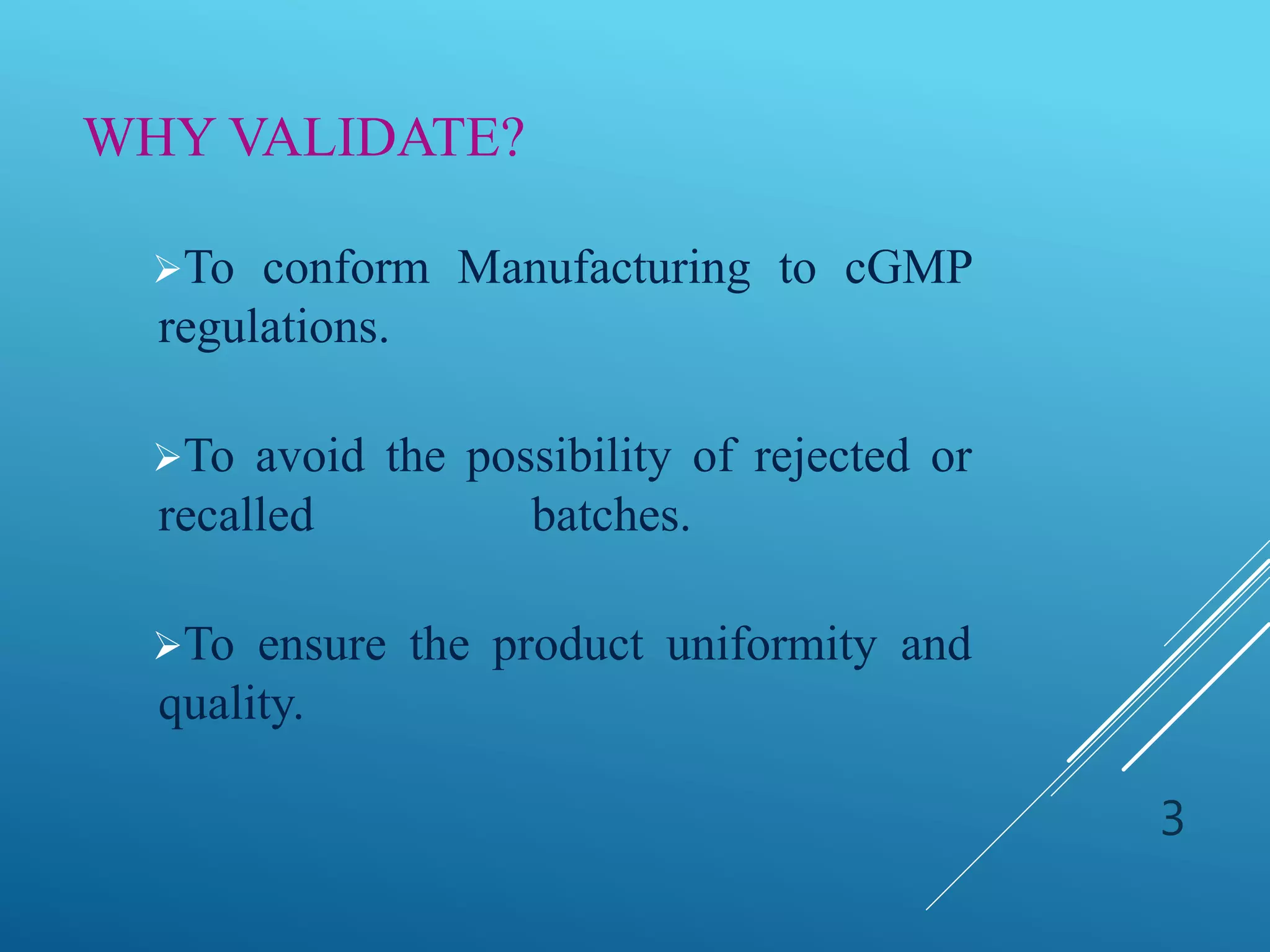 WHY VALIDATE?

➢To conform Manufacturing to cGMP regulations.

➢To avoid the possibility of rejected or recalled batches.

➢To ensure the product uniformity and quality.

3